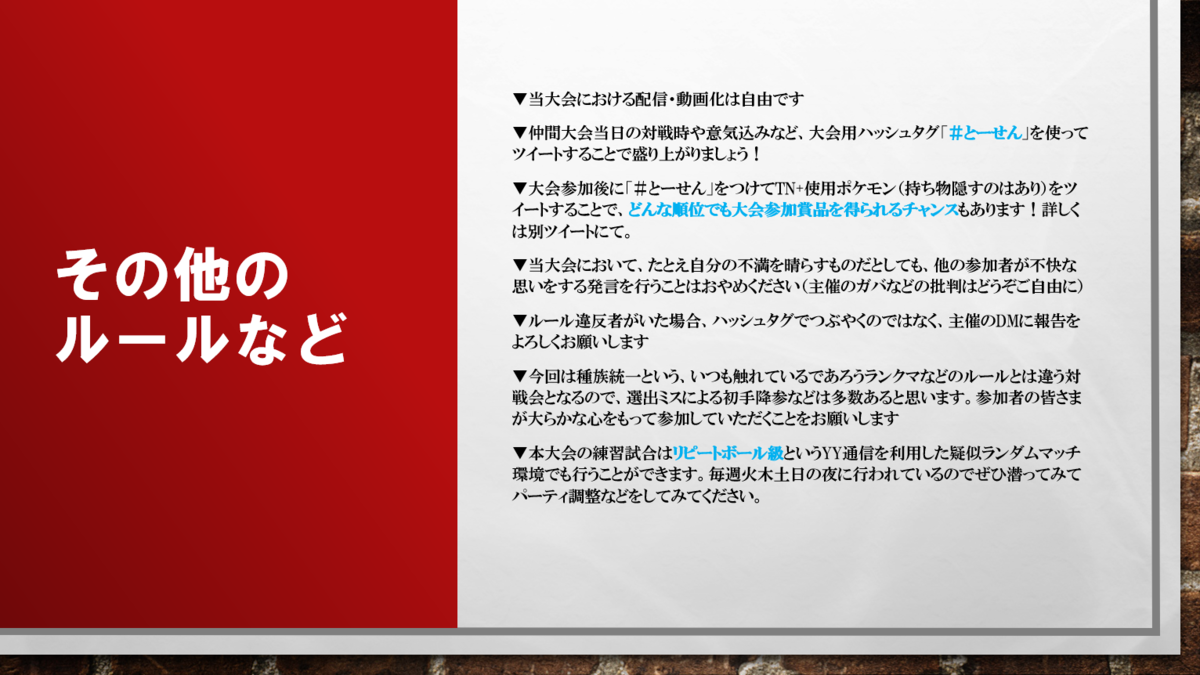 その他のルールなど

▼当大会における配信・動画化は自由です

▼仲間大会当日の対戦時や意気込みなど、大会用ハッシュタグ「＃とーせん」を使ってツイートすることで盛り上がりましょう！

▼大会参加後に「＃とーせん」をつけてTN+使用ポケモン（持ち物隠すのはあり）をツイートすることで、どんな順位でも大会参加賞品を得られるチャンスもあります！詳しくは別ツイートにて。

▼当大会において、たとえ自分の不満を晴らすものだとしても、他の参加者が不快な思いをする発言を行うことはおやめください（主催のガバなどの批判はどうぞご自由に）

▼ルール違反者がいた場合、ハッシュタグでつぶやくのではなく、主催のDMに報告をよろしくお願いします

▼今回は種族統一という、いつも触れているであろうランクマなどのルールとは違う対戦会となるので、選出ミスによる初手降参などは多数あると思います。参加者の皆さまが大らかな心をもって参加していただくことをお願いします

▼本大会の練習試合はリピートボール級というYY通信を利用した疑似ランダムマッチ環境でも行うことができます。毎週火木土日の夜に行われているのでぜひ潜ってみてパーティ調整などをしてみてください。